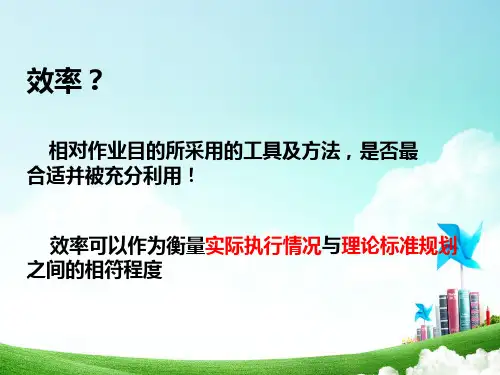 效率？

相对作业目的所采用的工具及方法，是否最合适并被充分利用！

效率可以作为衡量实际执行情况与理论标准规划之间的相符程度